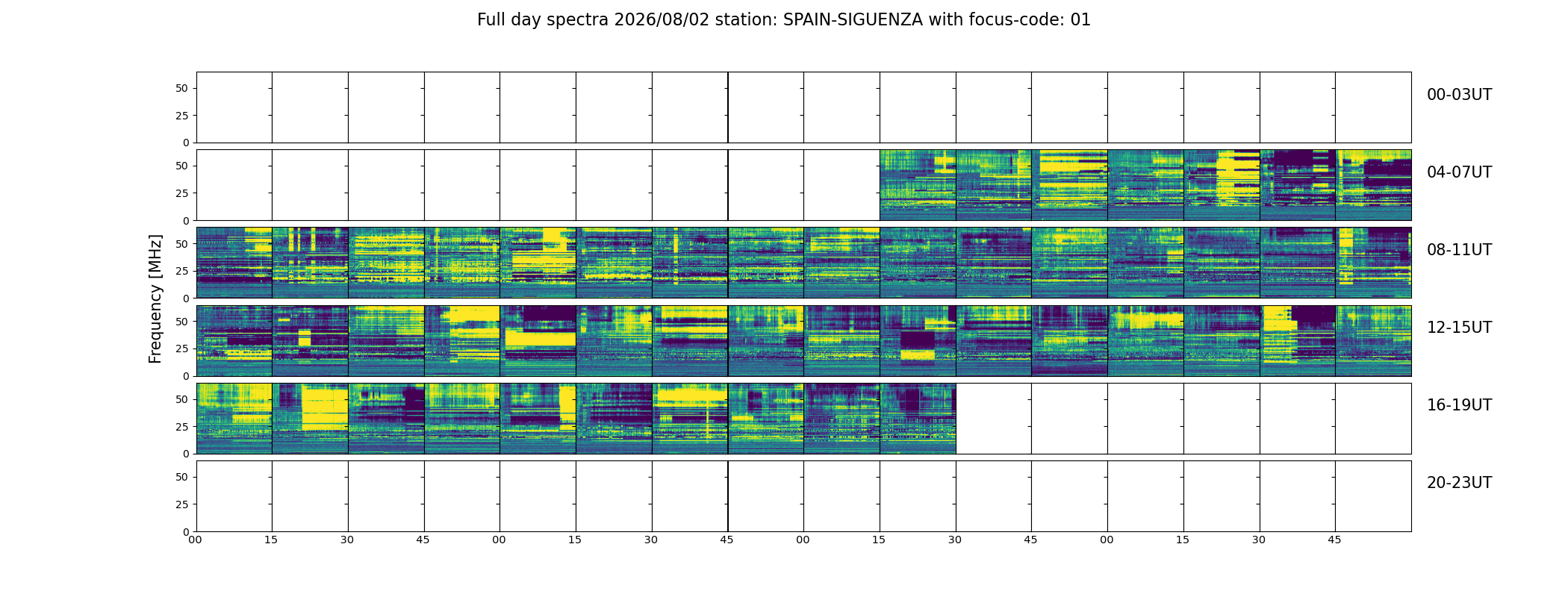 Full day spectra 2026/08/02 station: SPAIN-SIGUENZA with focus-code: 01

Frequency [MHz]

50
25
0
00-03UT

50
25
0
04-07UT

50
25
0
08-11UT

50
25
0
12-15UT

50
25
0
16-19UT

50
25
0
20-23UT

00 15 30 45 00 15 30 45 00 15 30 45 00 15 30 45